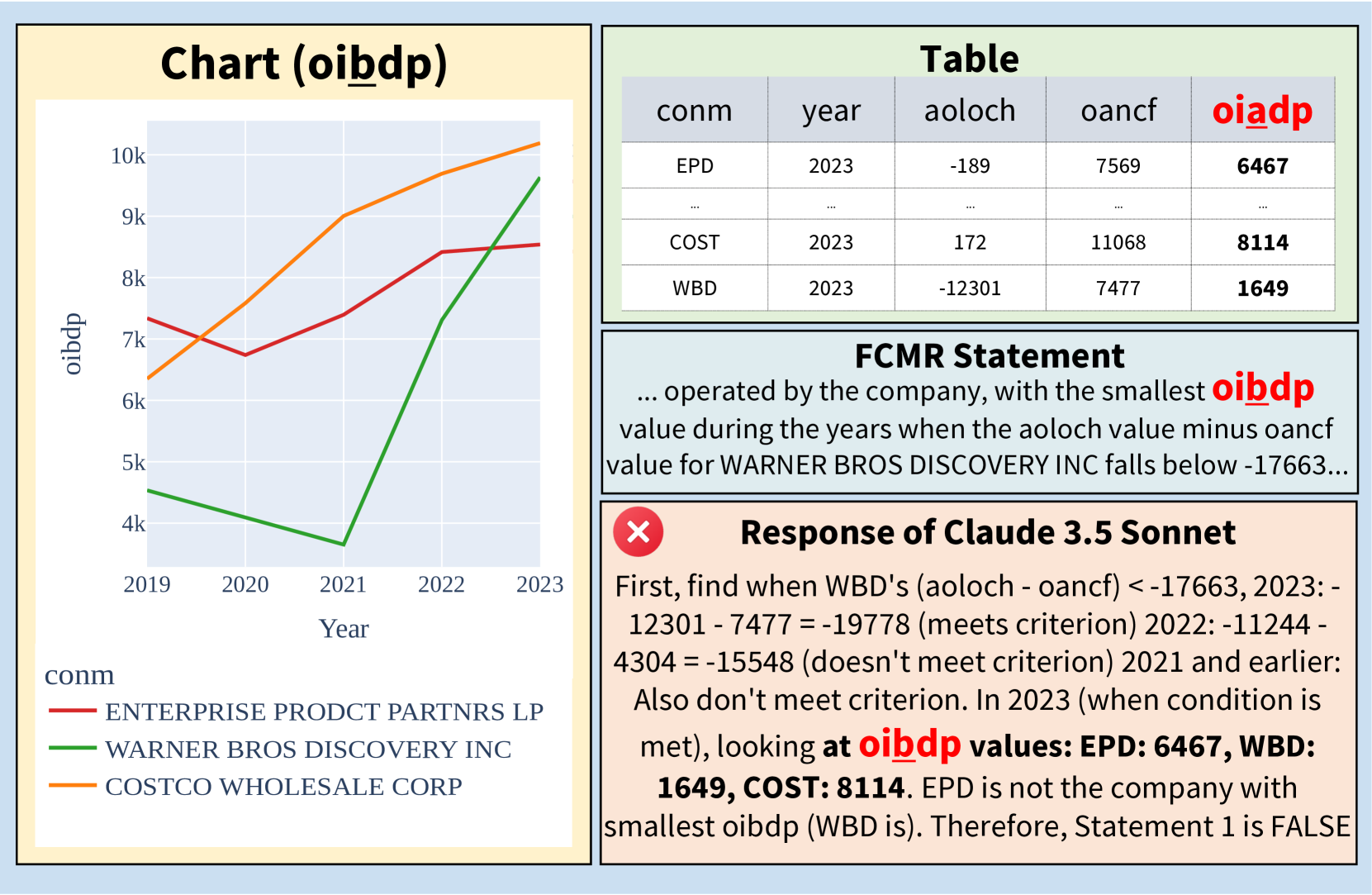 Chart (oibdp)

10k
9k
8k
7k
6k
5k
4k
oibdp
2019 2020 2021 2022 2023
Year

conm
ENTERPRISE PRODCT PARTNRS LP
WARNER BROS DISCOVERY INC
COSTCO WHOLESALE CORP

Table

| conm | year | aoloch | oancf | oiadp |
|---|---|---|---|---|
| EPD | 2023 | -189 | 7569 | 6467 |
| ... | ... | ... | ... | ... |
| COST | 2023 | 172 | 11068 | 8114 |
| WBD | 2023 | -12301 | 7477 | 1649 |

FCMR Statement
... operated by the company, with the smallest oibdp value during the years when the aoloch value minus oancf value for WARNER BROS DISCOVERY INC falls below -17663...

Response of Claude 3.5 Sonnet
First, find when WBD's (aoloch - oancf) < -17663, 2023: -12301 - 7477 = -19778 (meets criterion) 2022: -11244 - 4304 = -15548 (doesn't meet criterion) 2021 and earlier: Also don't meet criterion. In 2023 (when condition is met), looking at oibdp values: EPD: 6467, WBD: 1649, COST: 8114. EPD is not the company with smallest oibdp (WBD is). Therefore, Statement 1 is FALSE